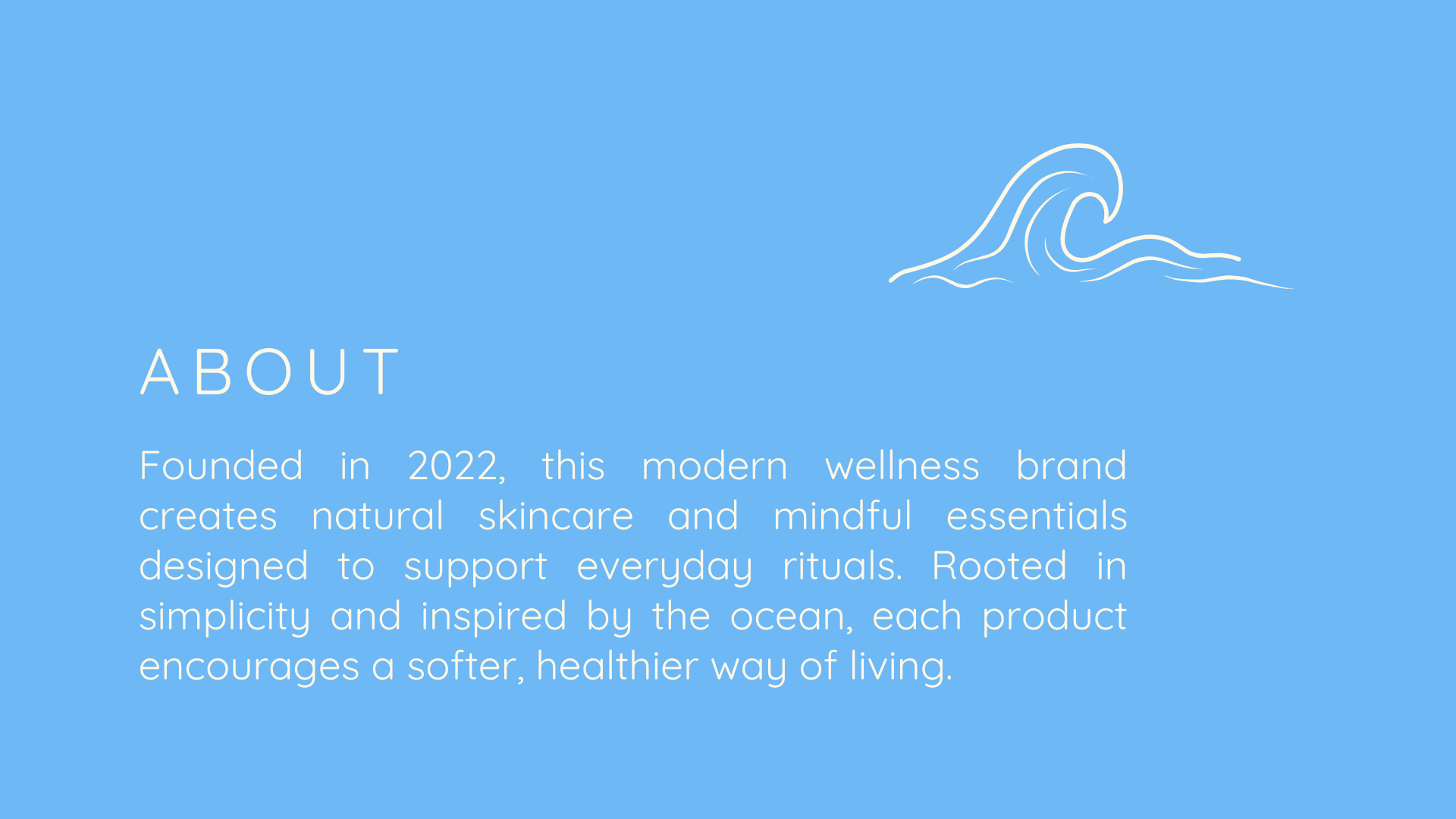 ABOUT

Founded in 2022, this modern wellness brand creates natural skincare and mindful essentials designed to support everyday rituals. Rooted in simplicity and inspired by the ocean, each product encourages a softer, healthier way of living.